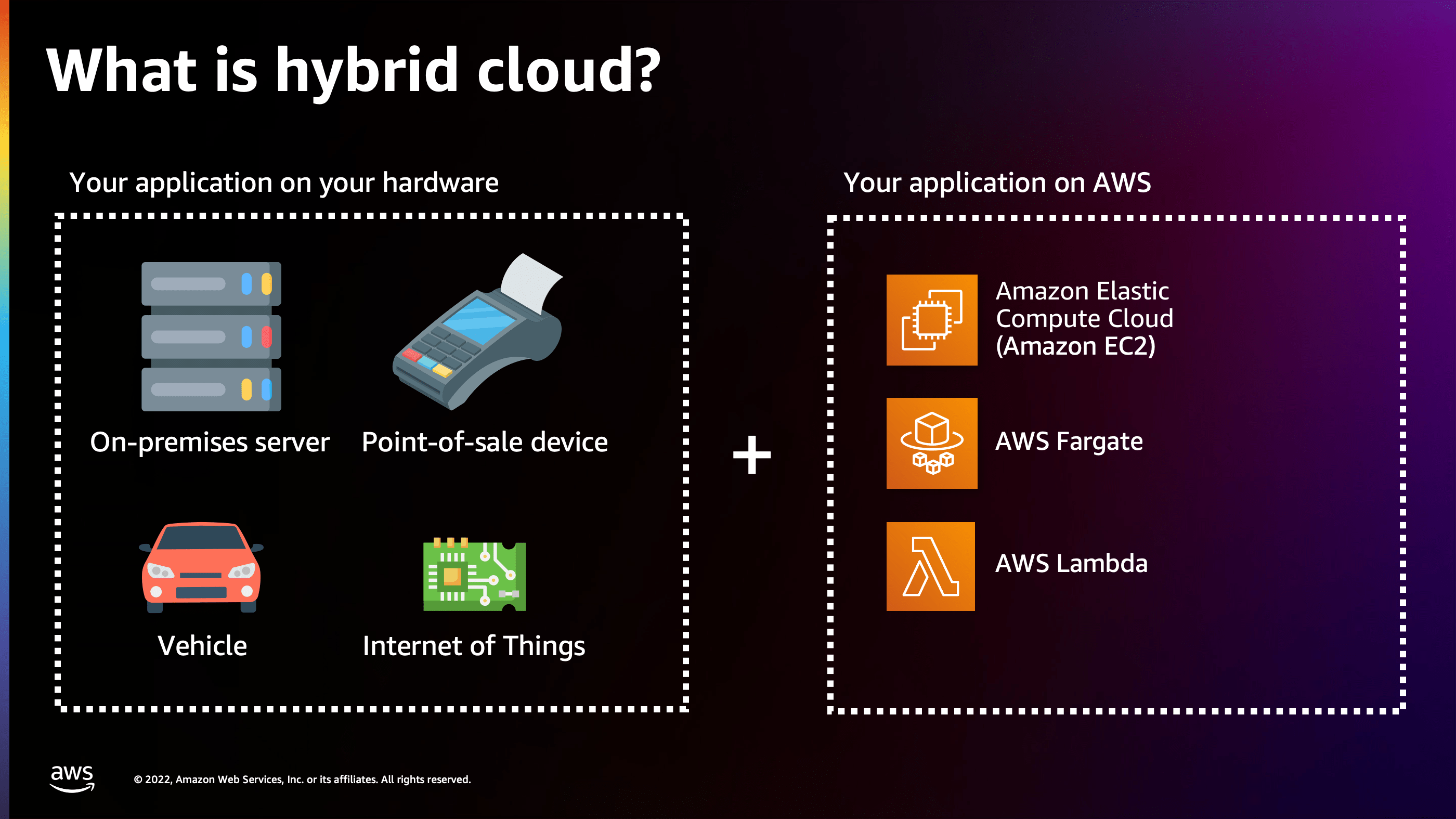 What is hybrid cloud?

Your application on your hardware

On-premises server

Point-of-sale device

Vehicle

Internet of Things

+

Your application on AWS

Amazon Elastic Compute Cloud (Amazon EC2)

AWS Fargate

AWS Lambda

aws

© 2022, Amazon Web Services, Inc. or its affiliates. All rights reserved.